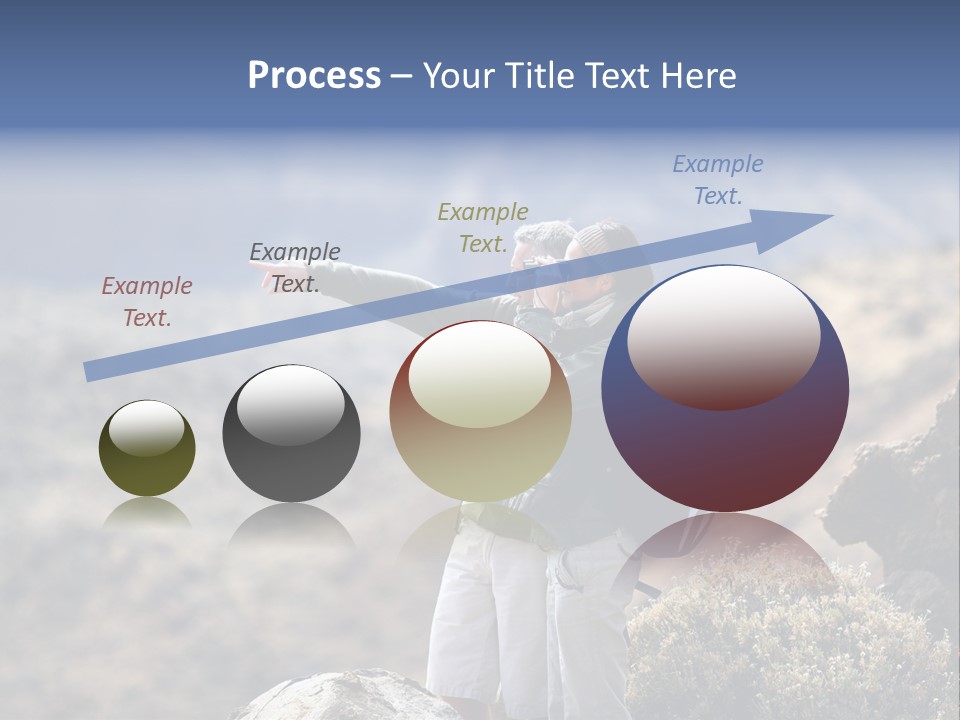 Process – Your Title Text Here

Example Text.

Example Text.

Example Text.

Example Text.